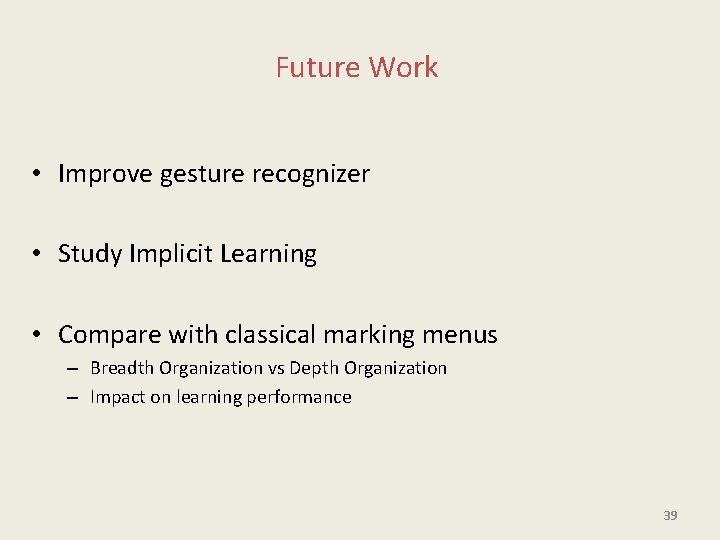 Future Work

• Improve gesture recognizer

• Study Implicit Learning

• Compare with classical marking menus
– Breadth Organization vs Depth Organization
– Impact on learning performance

39